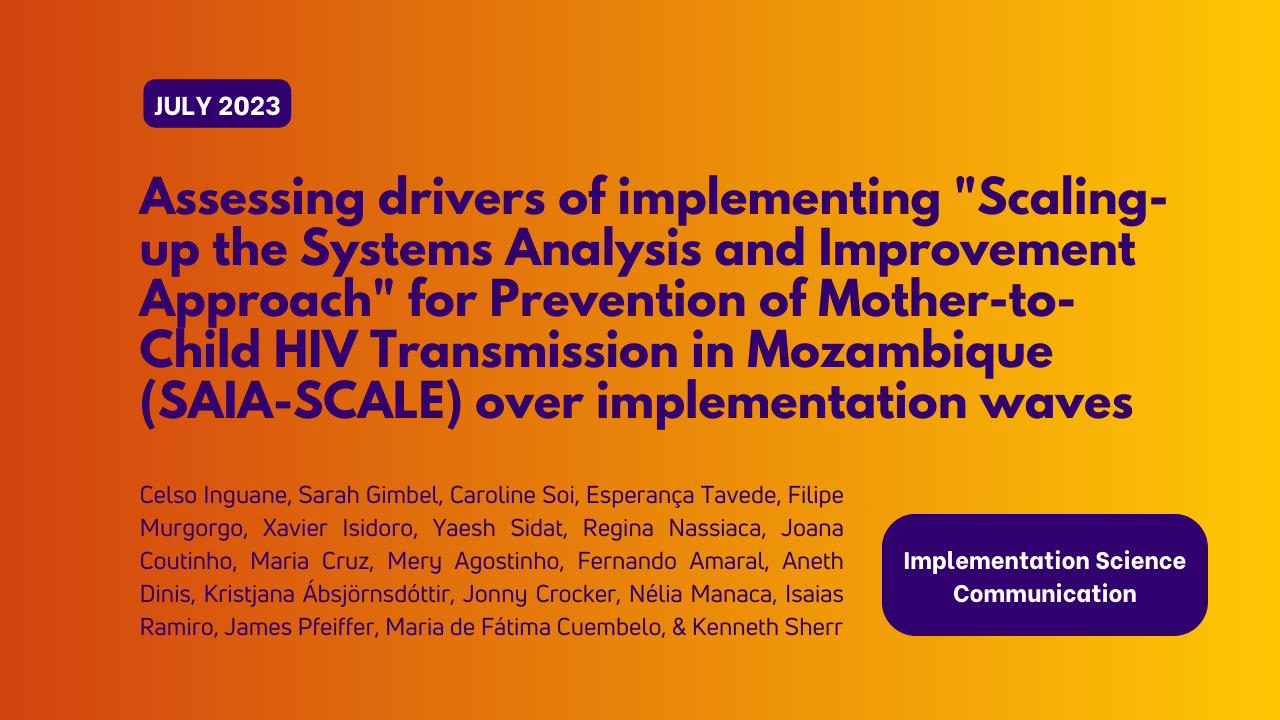 JULY 2023

Assessing drivers of implementing "Scaling-up the Systems Analysis and Improvement Approach" for Prevention of Mother-to-Child HIV Transmission in Mozambique (SAIA-SCALE) over implementation waves

Celso Inguane, Sarah Gimbel, Caroline Soi, Esperança Tavede, Filipe Murgorgo, Xavier Isidoro, Yaesh Sidat, Regina Nassiaca, Joana Coutinho, Maria Cruz, Mery Agostinho, Fernando Amaral, Aneth Dinis, Kristjana Ábsjörnsdóttir, Jonny Crocker, Nélia Manaca, Isaias Ramiro, James Pfeiffer, Maria de Fátima Cuembelo, & Kenneth Sherr

Implementation Science Communication